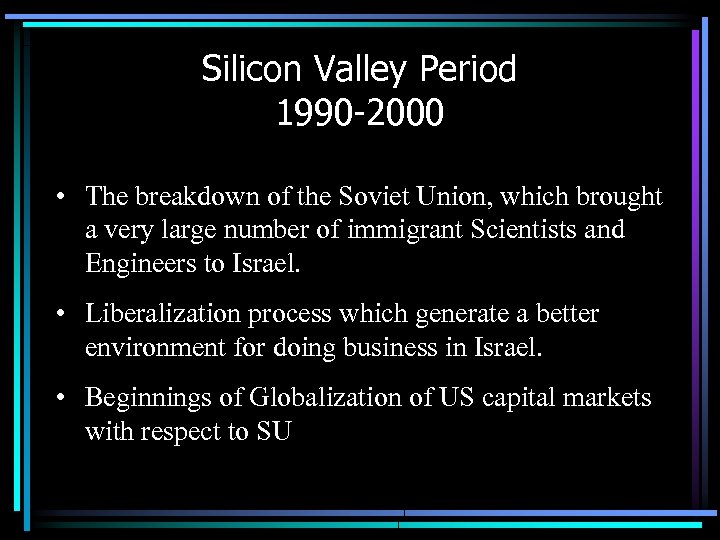 Silicon Valley Period
1990-2000

• The breakdown of the Soviet Union, which brought a very large number of immigrant Scientists and Engineers to Israel.

• Liberalization process which generate a better environment for doing business in Israel.

• Beginnings of Globalization of US capital markets with respect to SU